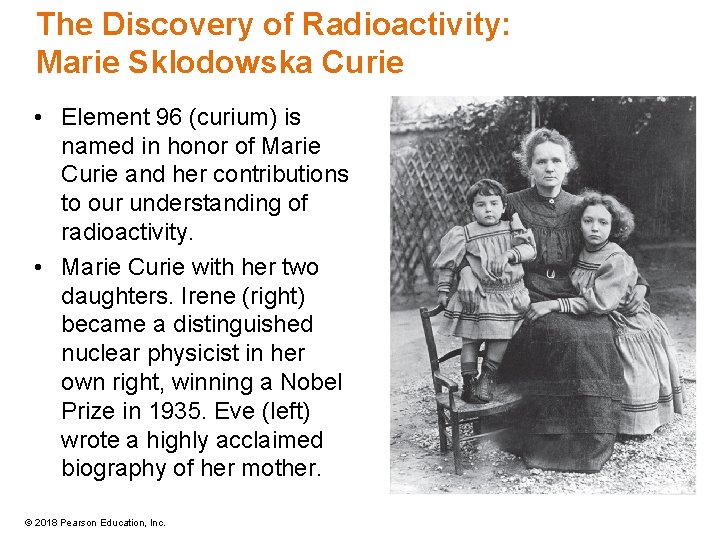 The Discovery of Radioactivity: Marie Sklodowska Curie

• Element 96 (curium) is named in honor of Marie Curie and her contributions to our understanding of radioactivity.

• Marie Curie with her two daughters. Irene (right) became a distinguished nuclear physicist in her own right, winning a Nobel Prize in 1935. Eve (left) wrote a highly acclaimed biography of her mother.

© 2018 Pearson Education, Inc.